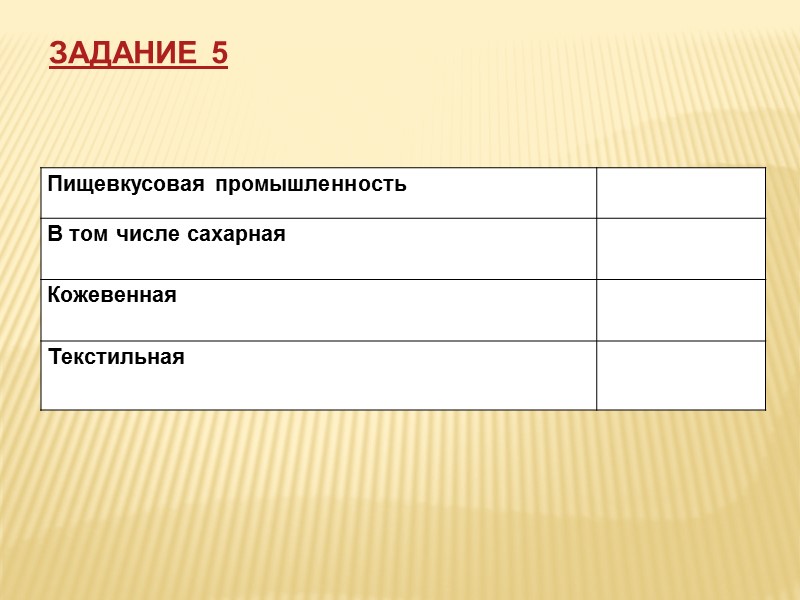 ЗАДАНИЕ 5

| Пищевкусовая промышленность | |
|---|---|
| В том числе сахарная | |
| Кожевенная | |
| Текстильная | |